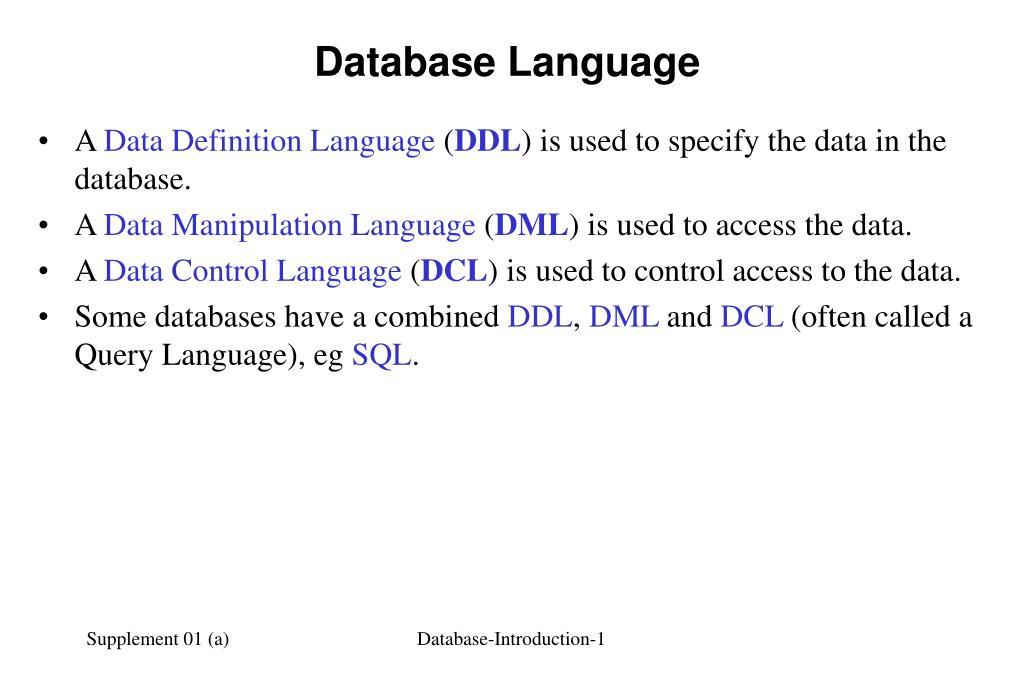 Database Language

• A Data Definition Language (DDL) is used to specify the data in the database.
• A Data Manipulation Language (DML) is used to access the data.
• A Data Control Language (DCL) is used to control access to the data.
• Some databases have a combined DDL, DML and DCL (often called a Query Language), eg SQL.

Supplement 01 (a)

Database-Introduction-1